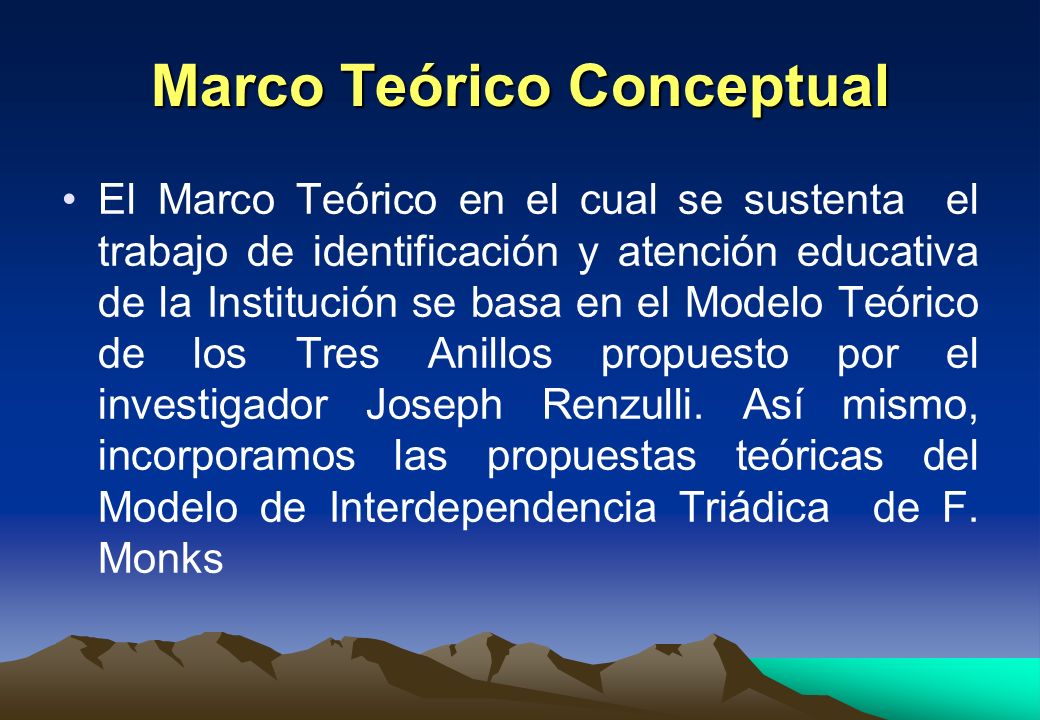 Marco Teórico Conceptual

• El Marco Teórico en el cual se sustenta el trabajo de identificación y atención educativa de la Institución se basa en el Modelo Teórico de los Tres Anillos propuesto por el investigador Joseph Renzulli. Así mismo, incorporamos las propuestas teóricas del Modelo de Interdependencia Triádica de F. Monks